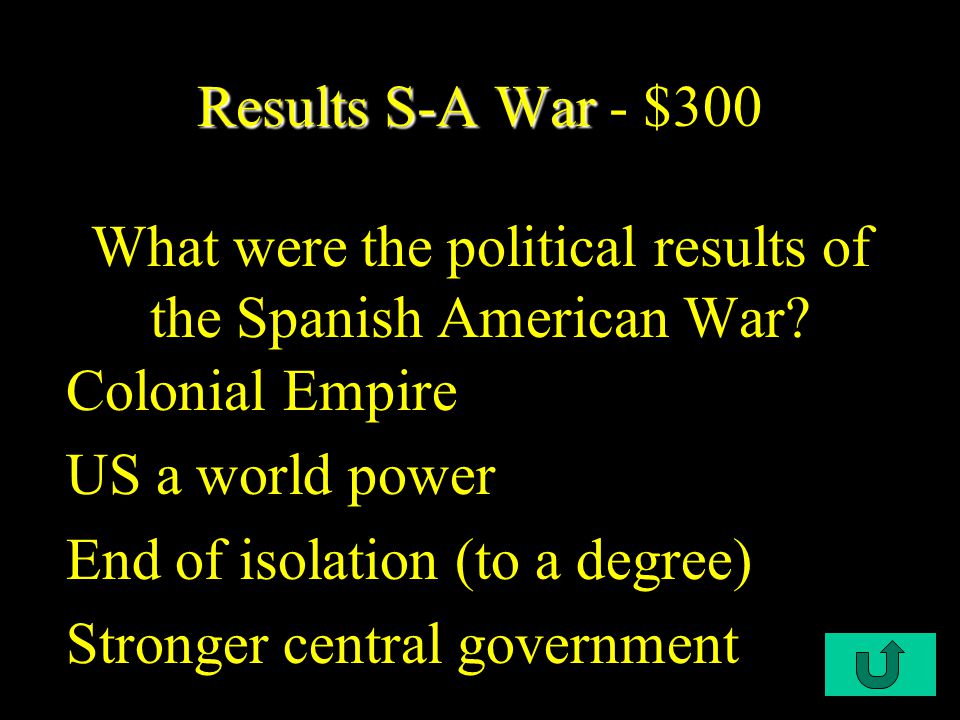 Results S-A War - $300

What were the political results of the Spanish American War?

Colonial Empire

US a world power

End of isolation (to a degree)

Stronger central government